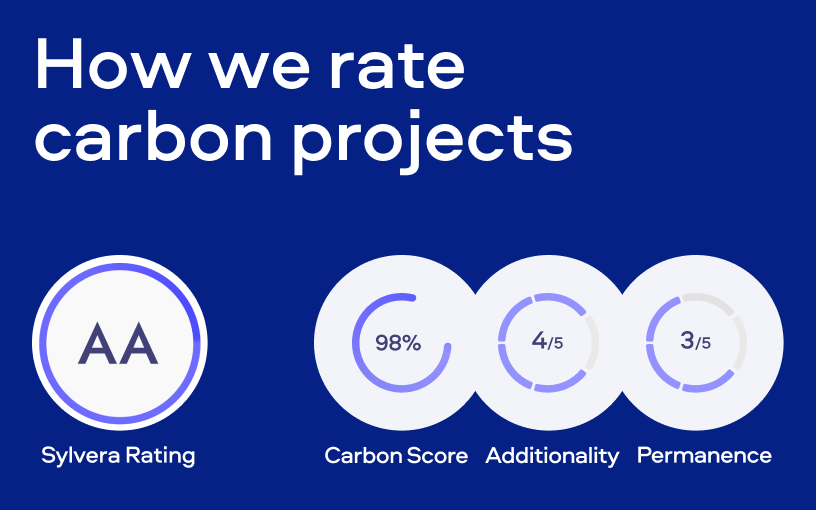 How we rate carbon projects

AA

Sylvera Rating

98%

Carbon Score

4/5

Additionality

3/5

Permanence